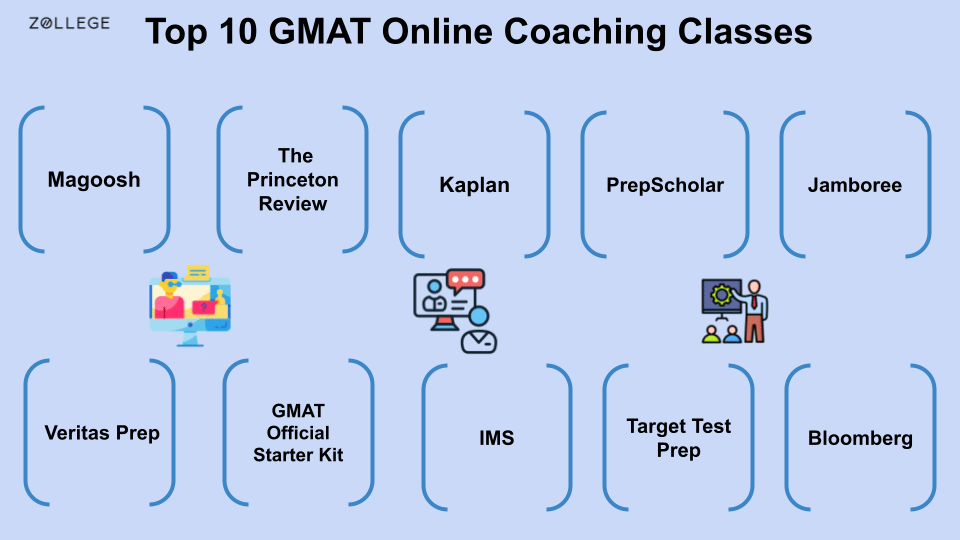 ZOLLEGE

Top 10 GMAT Online Coaching Classes

Magoosh

The Princeton Review

Kaplan

PrepScholar

Jamboree

Veritas Prep

GMAT Official Starter Kit

IMS

Target Test Prep

Bloomberg